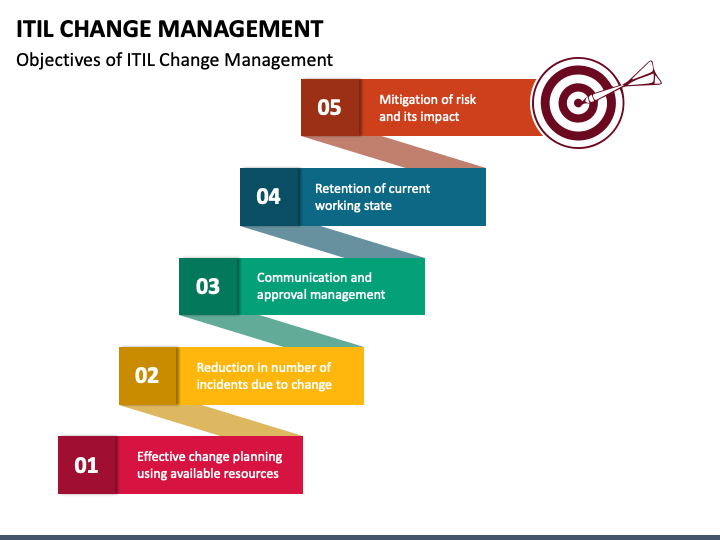 ITIL CHANGE MANAGEMENT

Objectives of ITIL Change Management

05 Mitigation of risk and its impact

04 Retention of current working state

03 Communication and approval management

02 Reduction in number of incidents due to change

01 Effective change planning using available resources